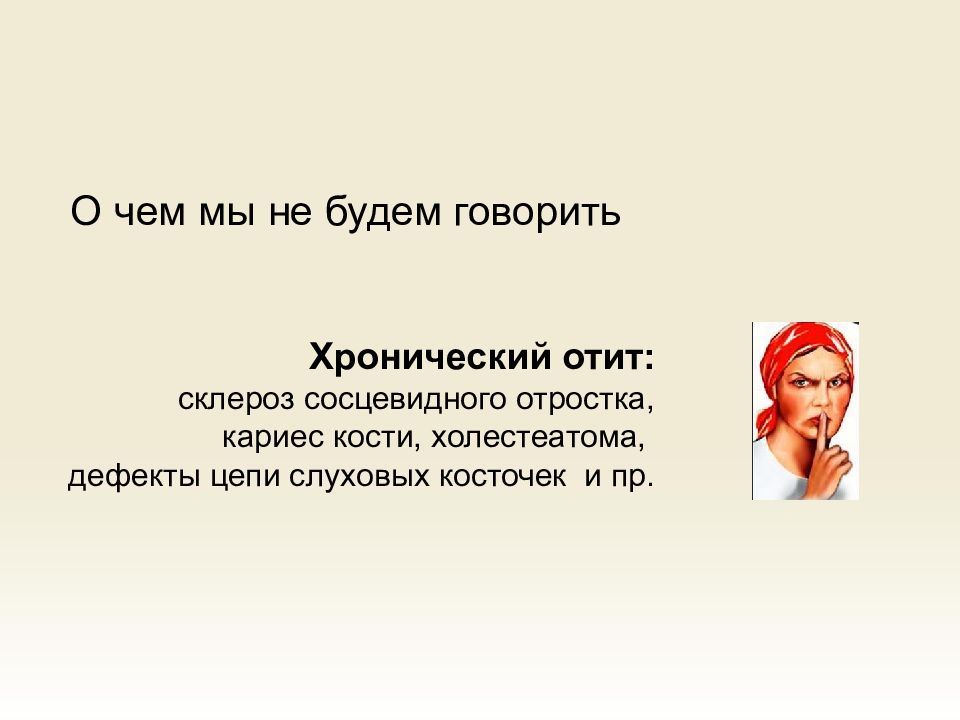 О чем мы не будем говорить

Хронический отит:
склероз сосцевидного отростка,
кариес кости, холестеатома,
дефекты цепи слуховых косточек и пр.